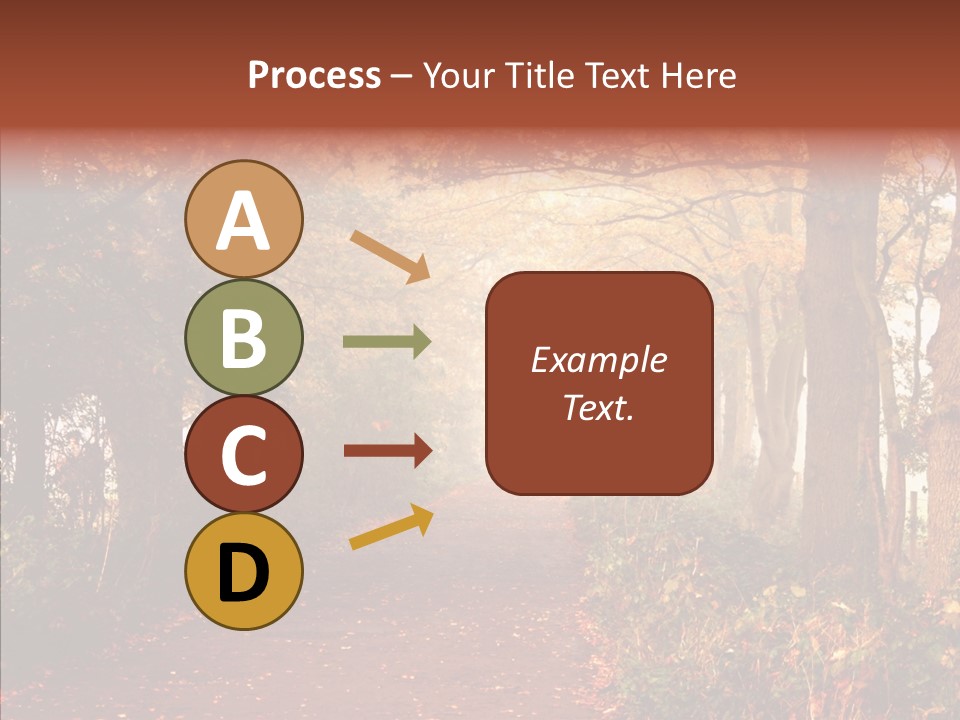 Process – Your Title Text Here

A

B

C

D

Example Text.